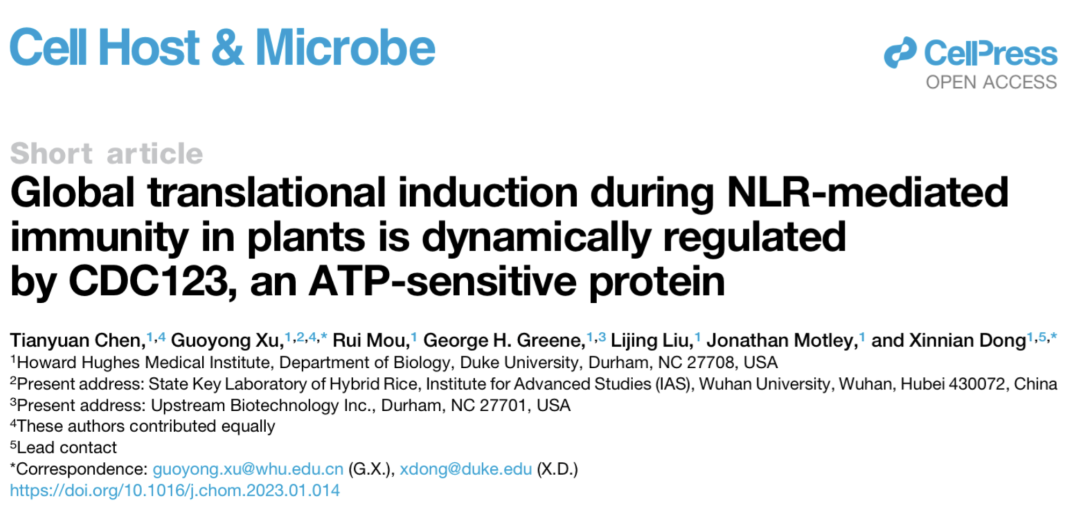 Cell Host & Microbe

CellPress
OPEN ACCESS

Short article

Global translational induction during NLR-mediated immunity in plants is dynamically regulated by CDC123, an ATP-sensitive protein

Tianyuan Chen,$^{1,4}$ Guoyong Xu,$^{1,2,4,*}$ Rui Mou,$^{1}$ George H. Greene,$^{1,3}$ Lijing Liu,$^{1}$ Jonathan Motley,$^{1}$ and Xinnian Dong$^{1,5,*}$
$^{1}$Howard Hughes Medical Institute, Department of Biology, Duke University, Durham, NC 27708, USA
$^{2}$Present address: State Key Laboratory of Hybrid Rice, Institute for Advanced Studies (IAS), Wuhan University, Wuhan, Hubei 430072, China
$^{3}$Present address: Upstream Biotechnology Inc., Durham, NC 27701, USA
$^{4}$These authors contributed equally
$^{5}$Lead contact
*Correspondence: guoyong.xu@whu.edu.cn (G.X.), xdong@duke.edu (X.D.)
https://doi.org/10.1016/j.chom.2023.01.014